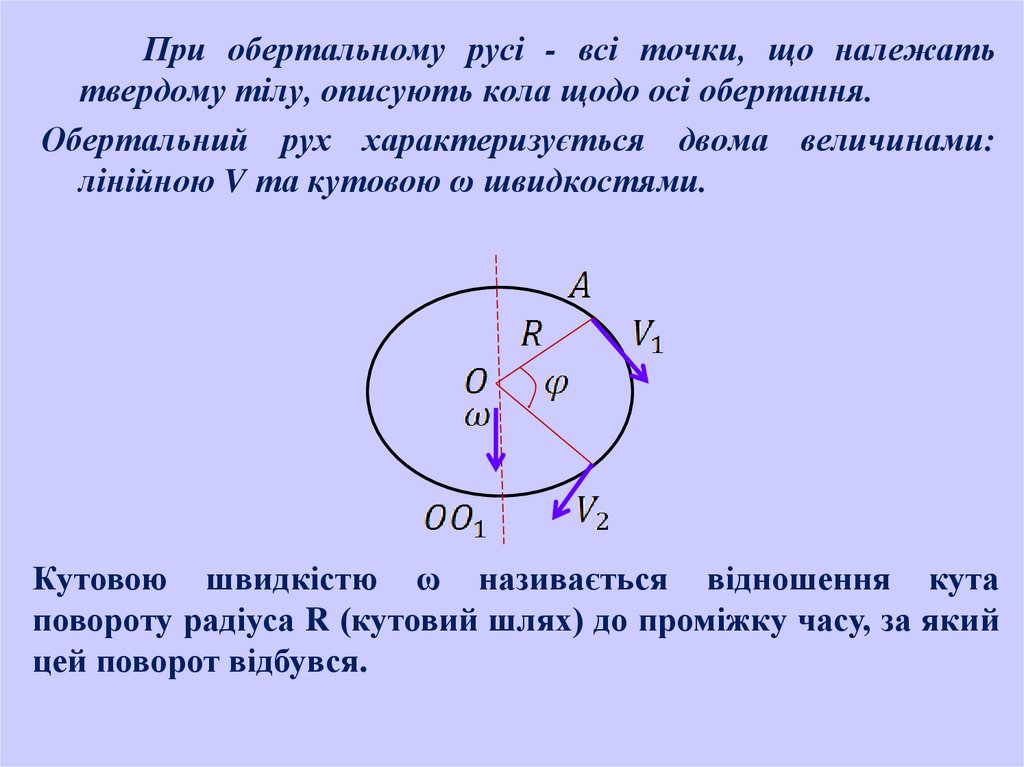 При обертальному русі - всі точки, що належать твердому тілу, описують кола щодо осі обертання.

Обертальний рух характеризується двома величинами: лінійною V та кутовою ω швидкостями.

$A$
$R$
$V_1$
$O$
$\varphi$
$\omega$
$OO_1$
$V_2$

Кутовою швидкістю ω називається відношення кута повороту радіуса R (кутовий шлях) до проміжку часу, за який цей поворот відбувся.